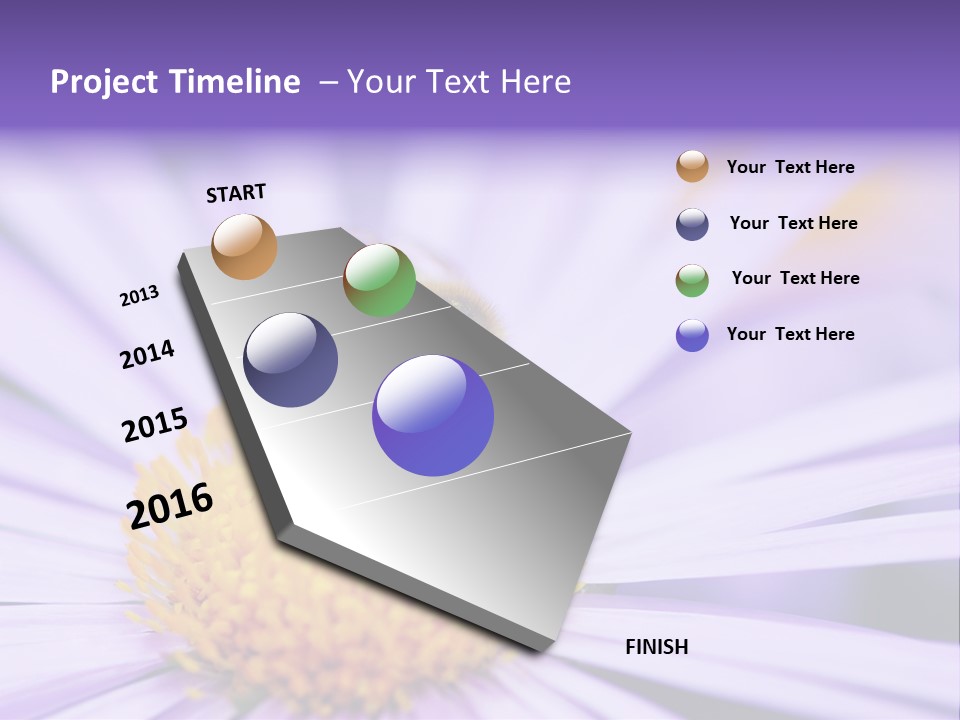 Project Timeline – Your Text Here

START

2013

2014

2015

2016

FINISH

Your Text Here

Your Text Here

Your Text Here

Your Text Here